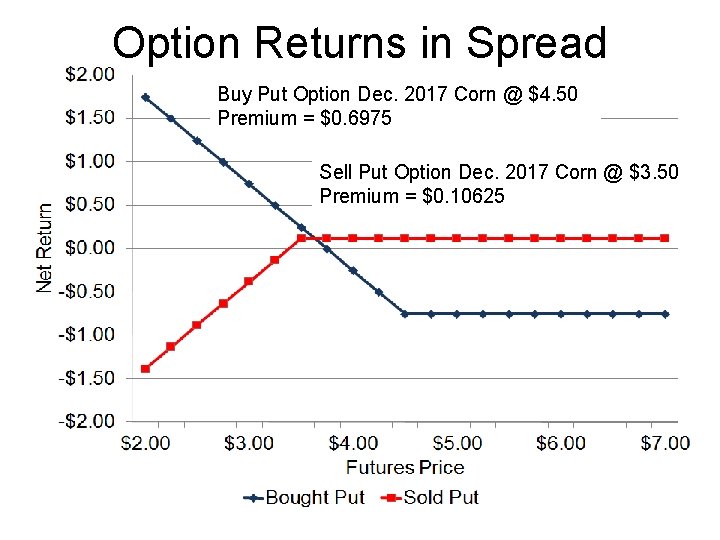 Option Returns in Spread

Buy Put Option Dec. 2017 Corn @ \$4.50
Premium = \$0.6975

Sell Put Option Dec. 2017 Corn @ \$3.50
Premium = \$0.10625

Net Return

\$2.00
\$1.50
\$1.00
\$0.50
\$0.00
-\$0.50
-\$1.00
-\$1.50
-\$2.00

\$2.00 \$3.00 \$4.00 \$5.00 \$6.00 \$7.00

Futures Price

Bought Put Sold Put